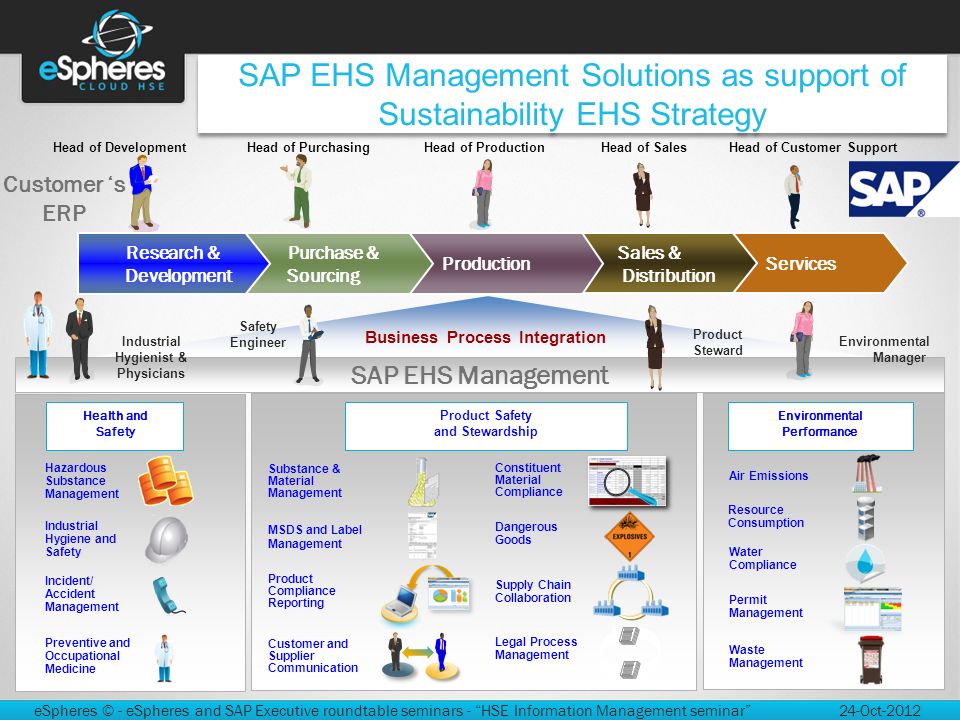 eSpheres
CLOUD HSE

SAP EHS Management Solutions as support of Sustainability EHS Strategy

Head of Development
Head of Purchasing
Head of Production
Head of Sales
Head of Customer Support

Customer 's ERP

SAP

Research & Development
Purchase & Sourcing
Production
Sales & Distribution
Services

Industrial Hygienist & Physicians
Safety Engineer
Business Process Integration
Product Steward
Environmental Manager

SAP EHS Management

Health and Safety

Hazardous Substance Management

Industrial Hygiene and Safety

Incident/ Accident Management

Preventive and Occupational Medicine

Product Safety and Stewardship

Substance & Material Management

MSDS and Label Management

Product Compliance Reporting

Customer and Supplier Communication

Constituent Material Compliance

Dangerous Goods

EXPLOSIVES

Supply Chain Collaboration

Legal Process Management

Environmental Performance

Air Emissions

Resource Consumption

Water Compliance

Permit Management

Waste Management

eSpheres © - eSpheres and SAP Executive roundtable seminars - "HSE Information Management seminar" 24-Oct-2012